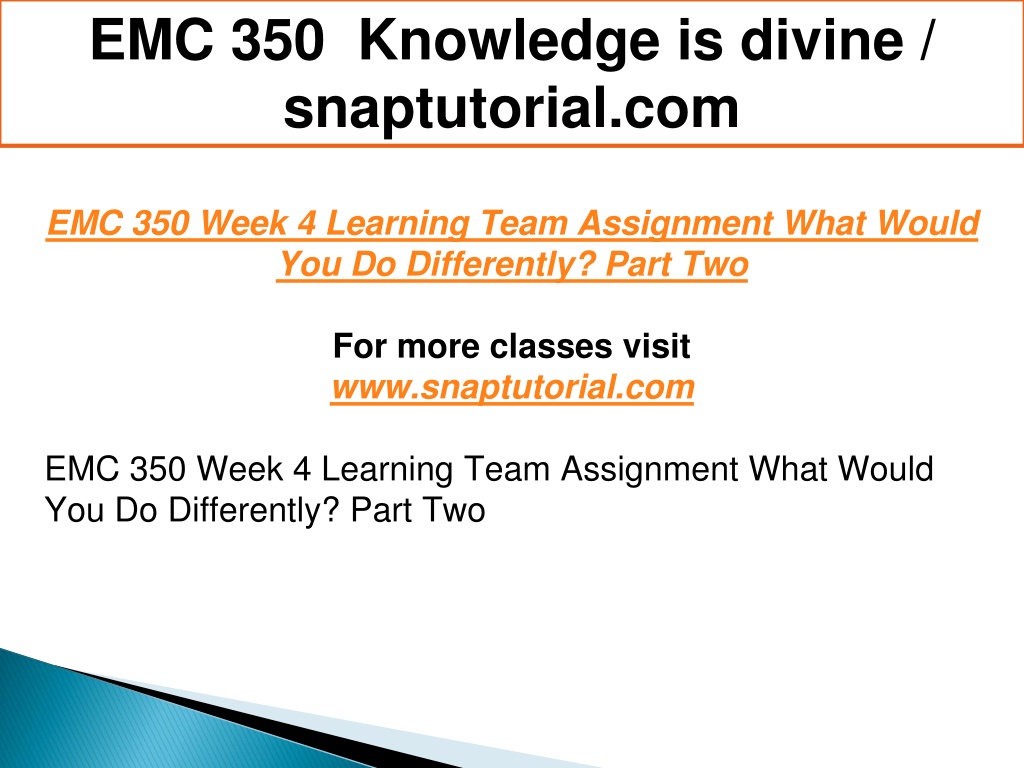 EMC 350  Knowledge is divine / snaptutorial.com

EMC 350 Week 4 Learning Team Assignment What Would You Do Differently? Part Two

For more classes visit
www.snaptutorial.com

EMC 350 Week 4 Learning Team Assignment What Would You Do Differently? Part Two